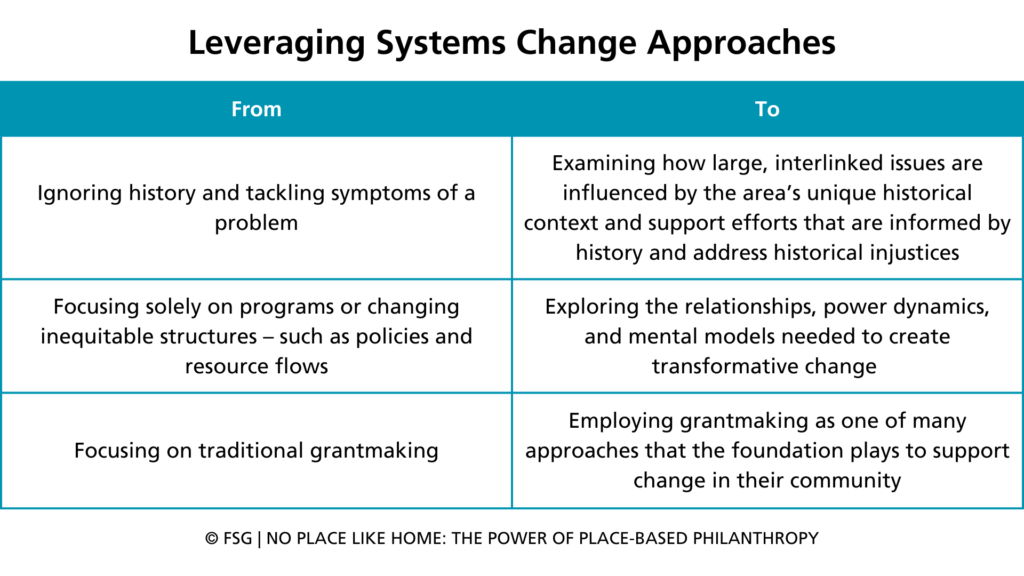 Leveraging Systems Change Approaches

| From | To |
|---|---|
| Ignoring history and tackling symptoms of a problem | Examining how large, interlinked issues are influenced by the area's unique historical context and support efforts that are informed by history and address historical injustices |
| Focusing solely on programs or changing inequitable structures – such as policies and resource flows | Exploring the relationships, power dynamics, and mental models needed to create transformative change |
| Focusing on traditional grantmaking | Employing grantmaking as one of many approaches that the foundation plays to support change in their community |

© FSG | NO PLACE LIKE HOME: THE POWER OF PLACE-BASED PHILANTHROPY